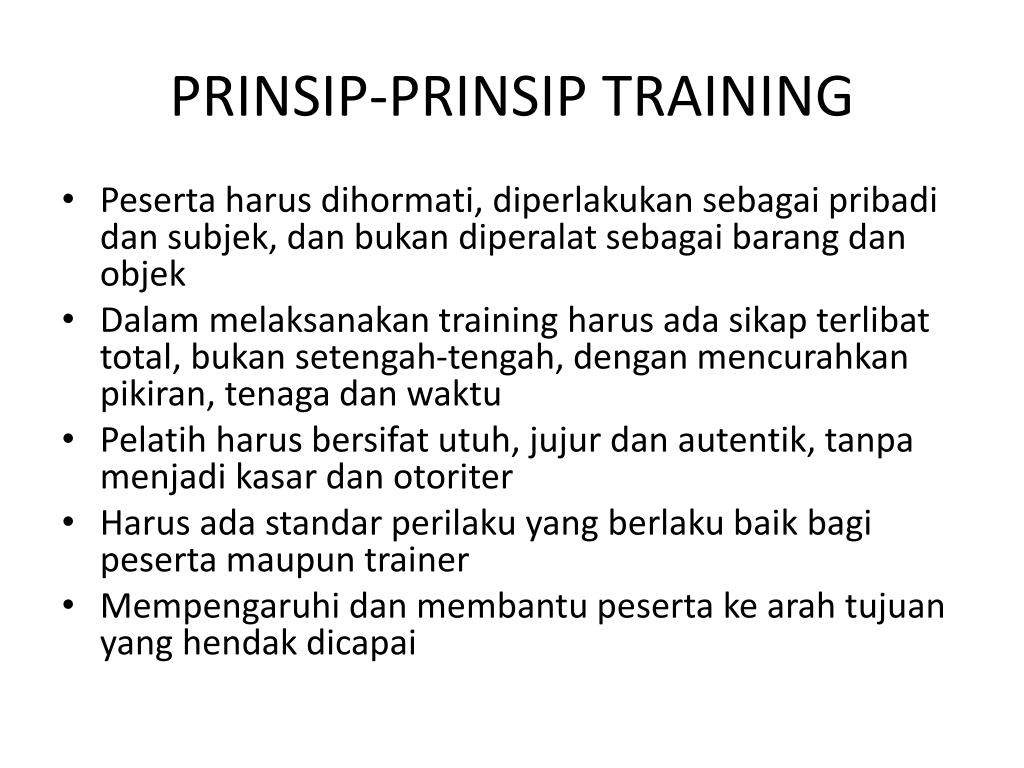 PRINSIP-PRINSIP TRAINING

• Peserta harus dihormati, diperlakukan sebagai pribadi dan subjek, dan bukan diperalat sebagai barang dan objek
• Dalam melaksanakan training harus ada sikap terlibat total, bukan setengah-tengah, dengan mencurahkan pikiran, tenaga dan waktu
• Pelatih harus bersifat utuh, jujur dan autentik, tanpa menjadi kasar dan otoriter
• Harus ada standar perilaku yang berlaku baik bagi peserta maupun trainer
• Mempengaruhi dan membantu peserta ke arah tujuan yang hendak dicapai